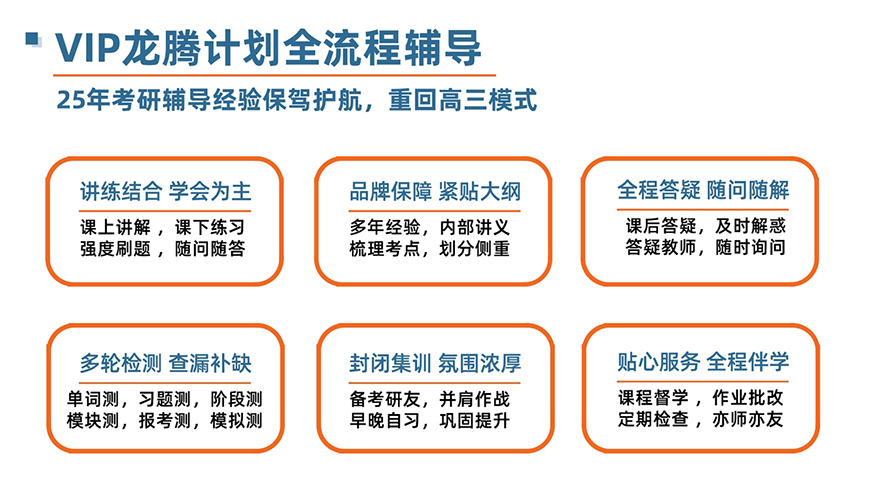 VIP龙腾计划全流程辅导

25年考研辅导经验保驾护航，重回高三模式

讲练结合 学会为主

课上讲解，课下练习
强度刷题，随问随答

品牌保障 紧贴大纲

多年经验，内部讲义
梳理考点，划分侧重

全程答疑 随问随解

课后答疑，及时解惑
答疑教师，随时询问

多轮检测 查漏补缺

单词测，习题测，阶段测
模块测，报考测，模拟测

封闭集训 氛围浓厚

备考研友，并肩作战
早晚自习，巩固提升

贴心服务 全程伴学

课程督学，作业批改
定期检查，亦师亦友